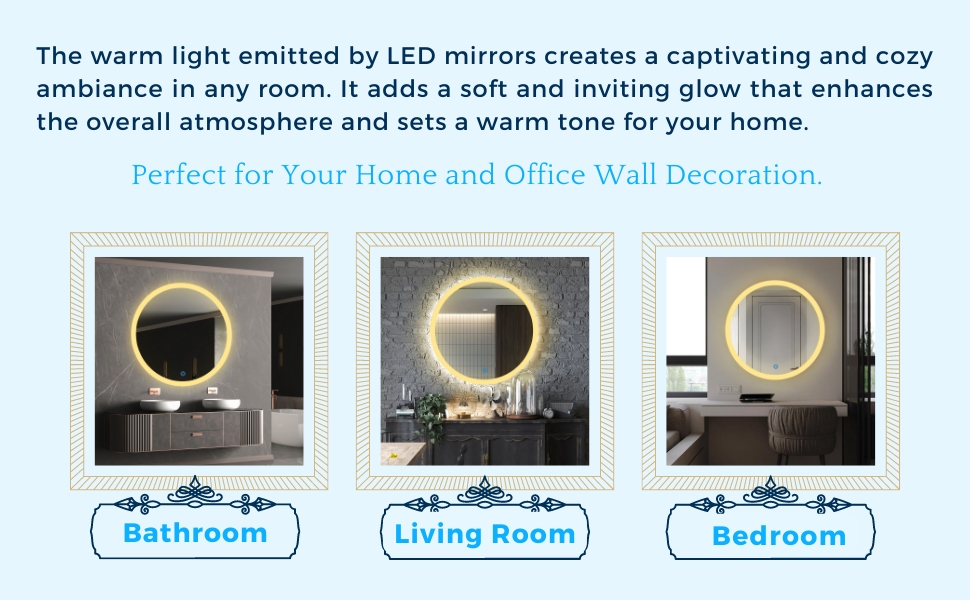 The warm light emitted by LED mirrors creates a captivating and cozy ambiance in any room. It adds a soft and inviting glow that enhances the overall atmosphere and sets a warm tone for your home.

Perfect for Your Home and Office Wall Decoration.

Bathroom

Living Room

Bedroom